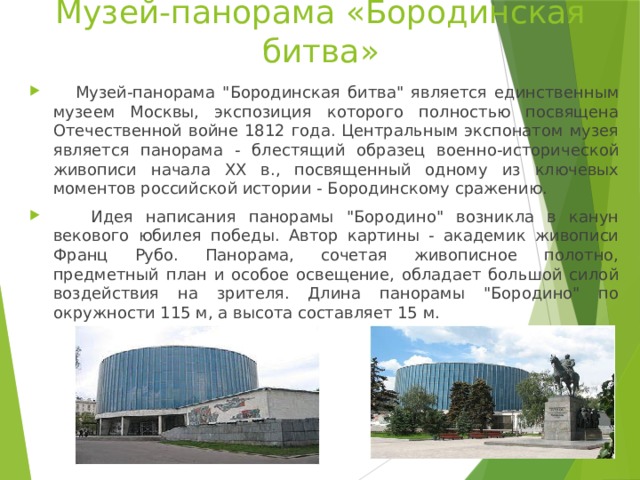 Музей-панорама «Бородинская битва»

Музей-панорама "Бородинская битва" является единственным музеем Москвы, экспозиция которого полностью посвящена Отечественной войне 1812 года. Центральным экспонатом музея является панорама - блестящий образец военно-исторической живописи начала XX в., посвященный одному из ключевых моментов российской истории - Бородинскому сражению.

Идея написания панорамы "Бородино" возникла в канун векового юбилея победы. Автор картины - академик живописи Франц Рубо. Панорама, сочетая живописное полотно, предметный план и особое освещение, обладает большой силой воздействия на зрителя. Длина панорамы "Бородино" по окружности 115 м, а высота составляет 15 м.